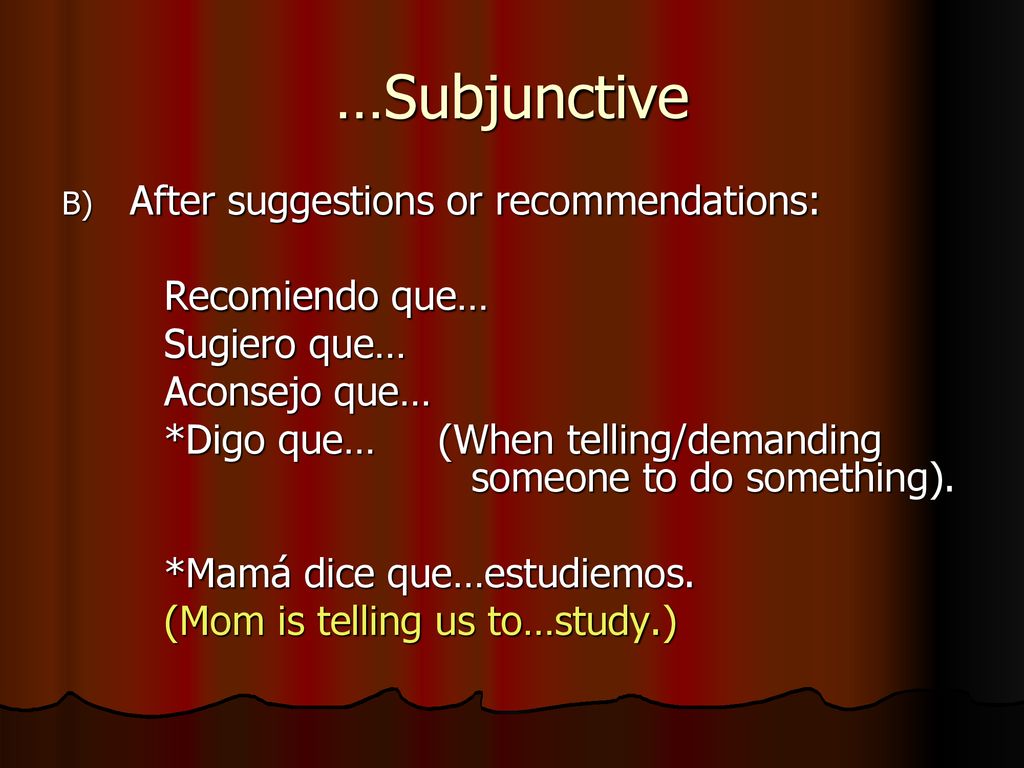 …Subjunctive

B) After suggestions or recommendations:

Recomiendo que…
Sugiero que…
Aconsejo que…
*Digo que… (When telling/demanding someone to do something).

*Mamá dice que…estudiemos.
(Mom is telling us to…study.)